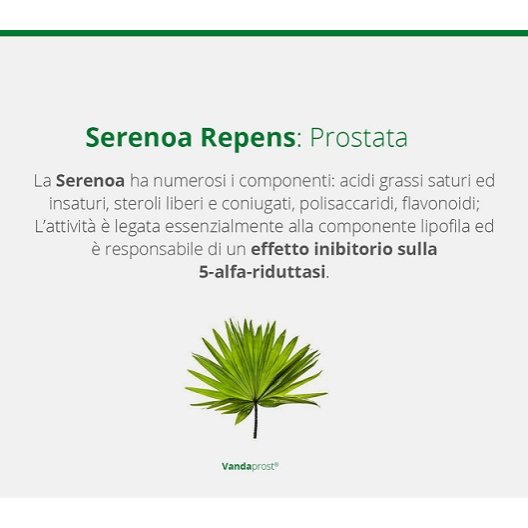 Serenoa Repens: Prostata

La Serenoa ha numerosi i componenti: acidi grassi saturi ed insaturi, steroli liberi e coniugati, polisaccaridi, flavonoidi; L'attività è legata essenzialmente alla componente lipofila ed è responsabile di un effetto inibitorio sulla 5-alfa-riduttasi.

Vandaprost®